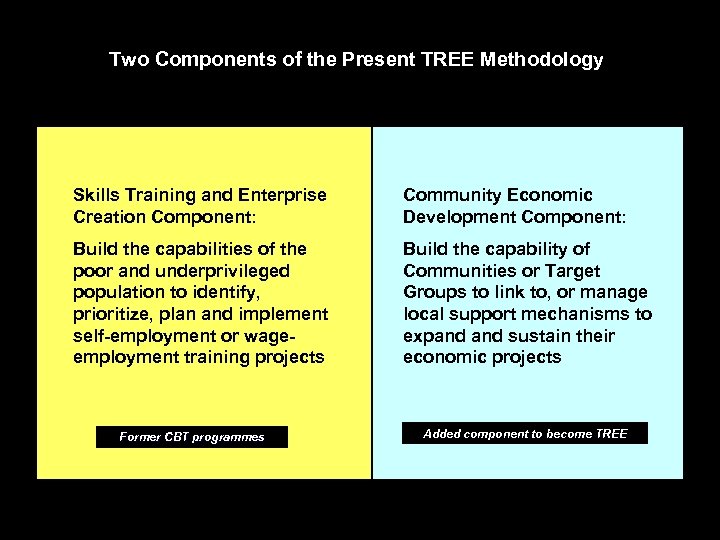 Two Components of the Present TREE Methodology

Skills Training and Enterprise Creation Component:

Build the capabilities of the poor and underprivileged population to identify, prioritize, plan and implement self-employment or wage-employment training projects

Former CBT programmes

Community Economic Development Component:

Build the capability of Communities or Target Groups to link to, or manage local support mechanisms to expand and sustain their economic projects

Added component to become TREE